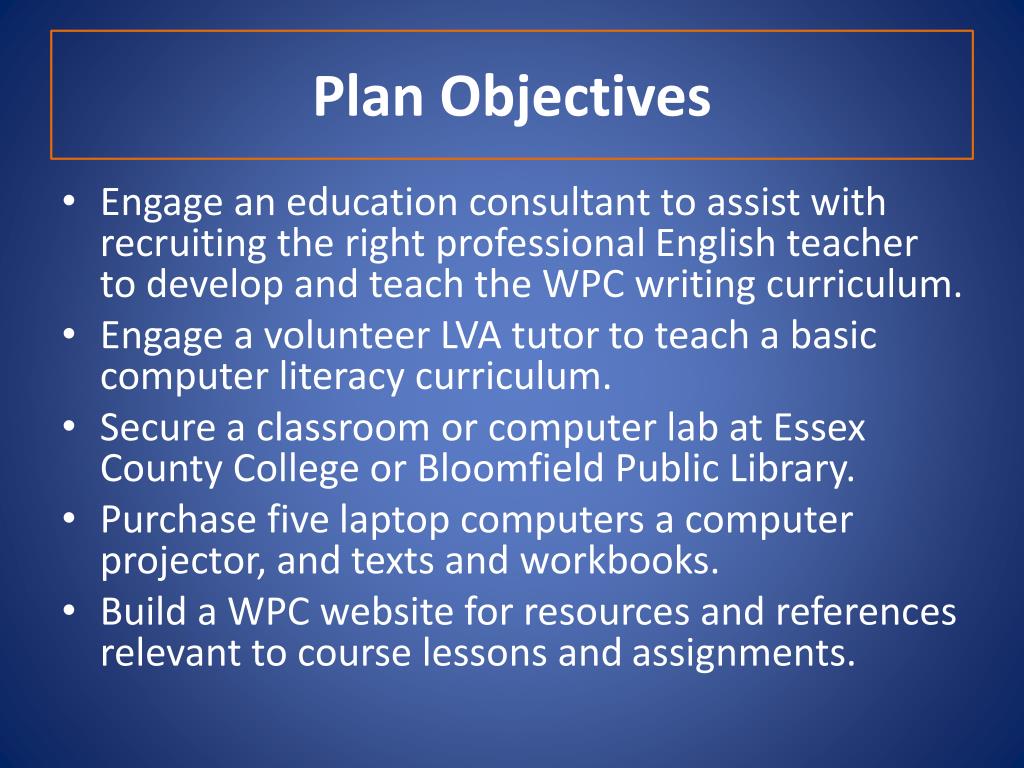 Plan Objectives

• Engage an education consultant to assist with recruiting the right professional English teacher to develop and teach the WPC writing curriculum.
• Engage a volunteer LVA tutor to teach a basic computer literacy curriculum.
• Secure a classroom or computer lab at Essex County College or Bloomfield Public Library.
• Purchase five laptop computers a computer projector, and texts and workbooks.
• Build a WPC website for resources and references relevant to course lessons and assignments.